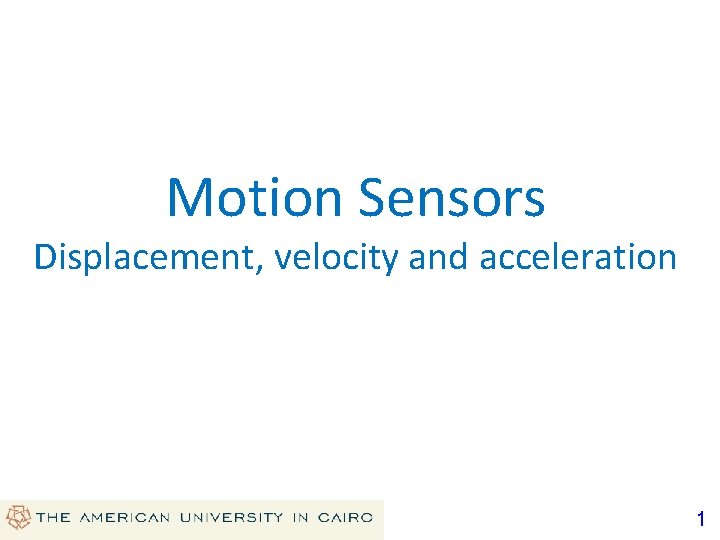 Motion Sensors

Displacement, velocity and acceleration

THE AMERICAN UNIVERSITY IN CAIRO

1